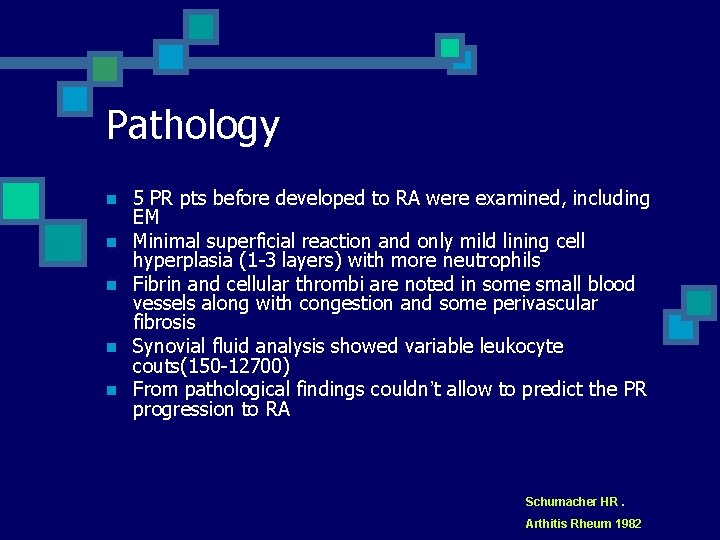 Pathology

- 5 PR pts before developed to RA were examined, including EM
- Minimal superficial reaction and only mild lining cell hyperplasia (1-3 layers) with more neutrophils
- Fibrin and cellular thrombi are noted in some small blood vessels along with congestion and some perivascular fibrosis
- Synovial fluid analysis showed variable leukocyte couts(150-12700)
- From pathological findings couldn't allow to predict the PR progression to RA

Schumacher HR .

Arthitis Rheum 1982